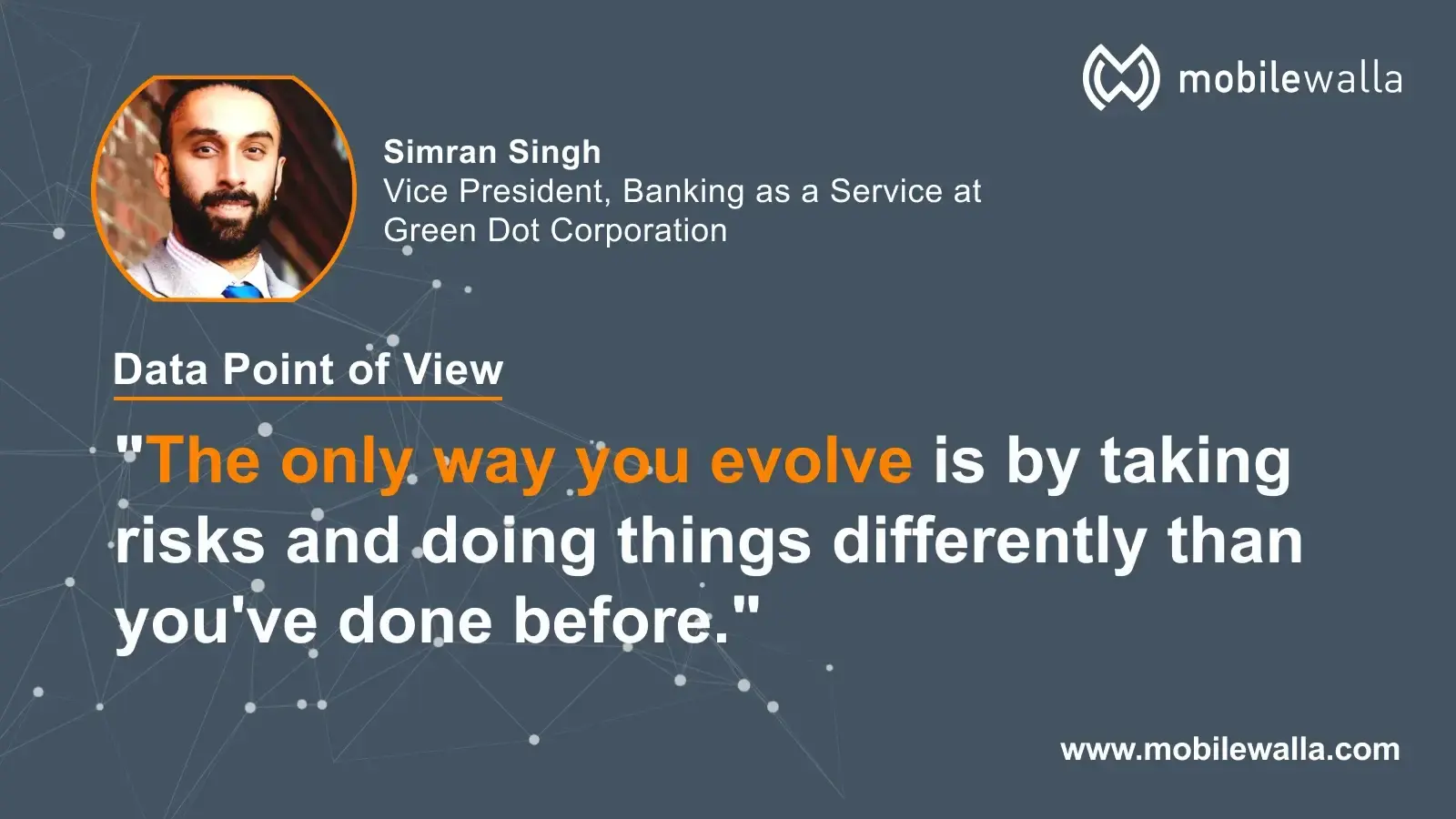 mobilewalla

Simran Singh
Vice President, Banking as a Service at Green Dot Corporation

Data Point of View

"The only way you evolve is by taking risks and doing things differently than you've done before."

www.mobilewalla.com